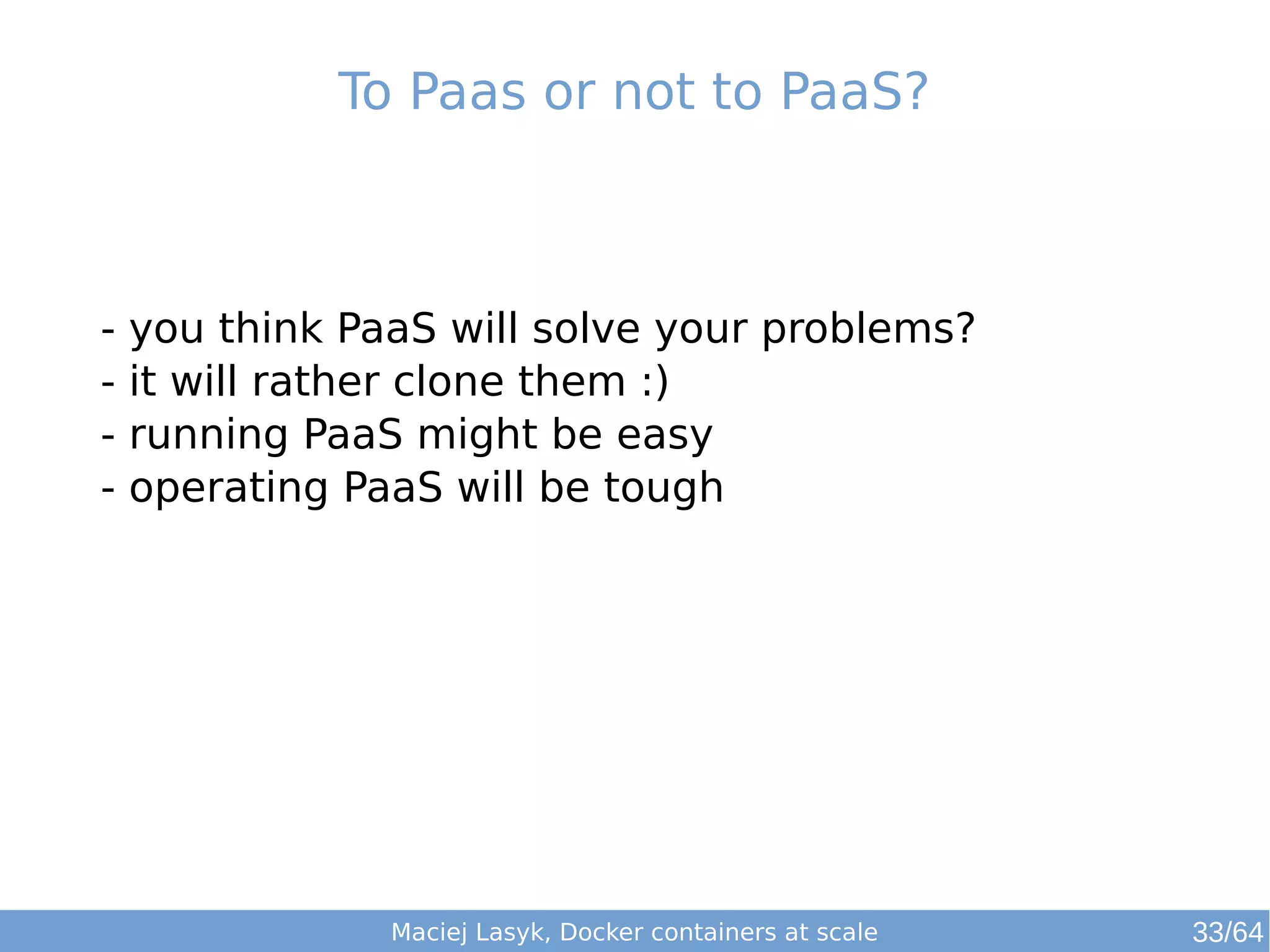 To Paas or not to PaaS?

- you think PaaS will solve your problems?
- it will rather clone them :)
- running PaaS might be easy
- operating PaaS will be tough

Maciej Lasyk, Docker containers at scale

33/64